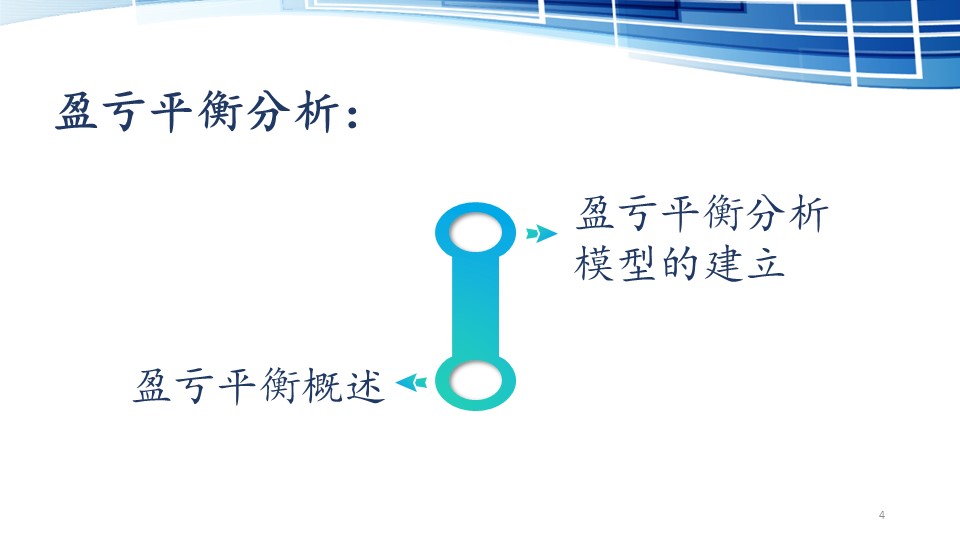 盈亏平衡分析：

盈亏平衡分析模型的建立

盈亏平衡概述

4